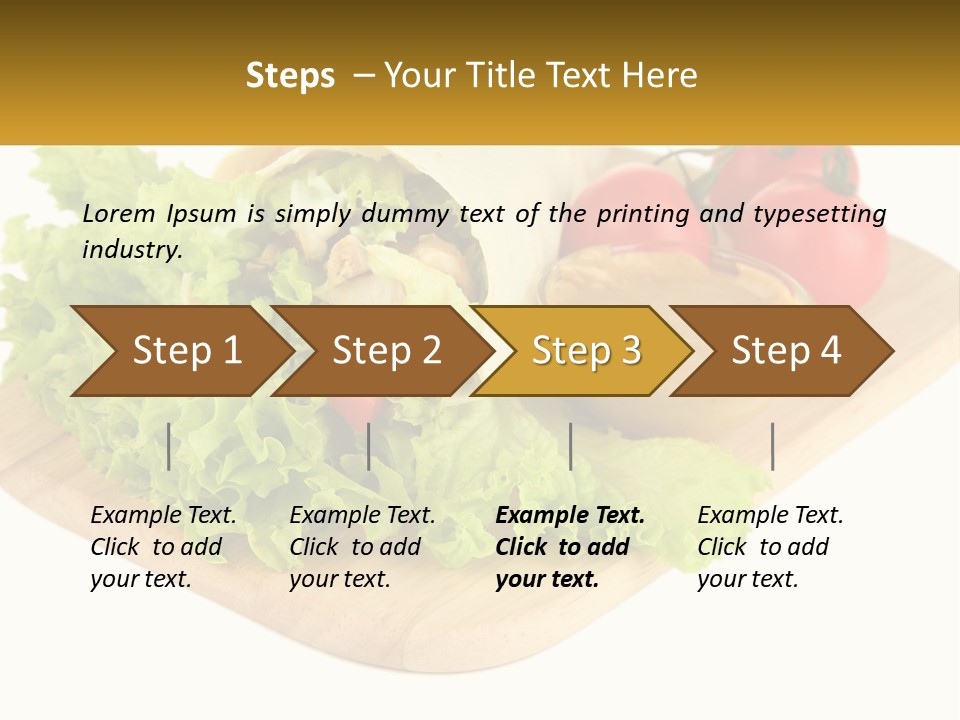 Steps – Your Title Text Here

Lorem Ipsum is simply dummy text of the printing and typesetting industry.

Step 1

Step 2

Step 3

Step 4

Example Text. Click to add your text.

Example Text. Click to add your text.

Example Text. Click to add your text.

Example Text. Click to add your text.